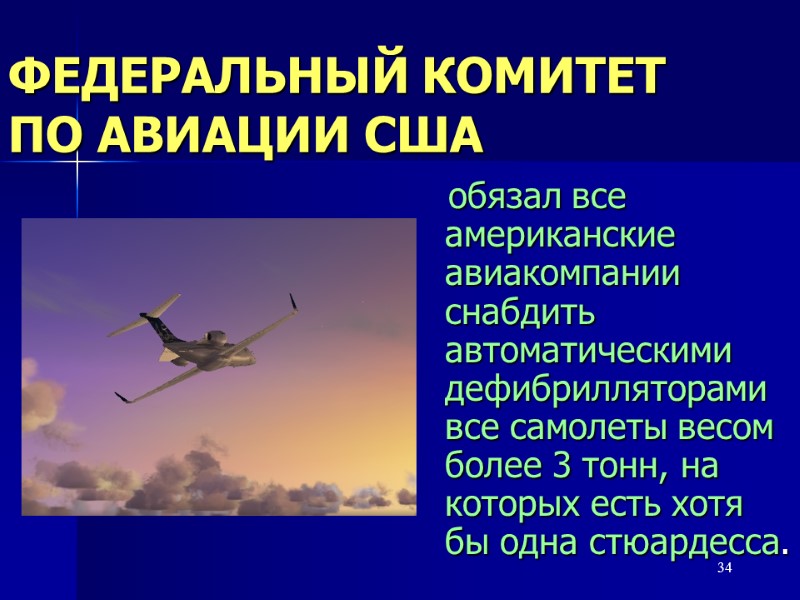 ФЕДЕРАЛЬНЫЙ КОМИТЕТ ПО АВИАЦИИ США

обязал все американские авиакомпании снабдить автоматическими дефибрилляторами все самолеты весом более 3 тонн, на которых есть хотя бы одна стюардесса.

34